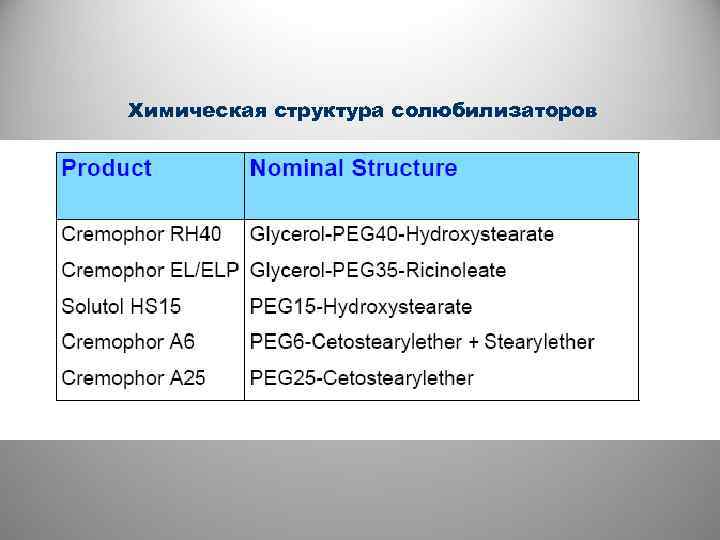 Химическая структура солюбилизаторов

| Product | Nominal Structure |
|---|---|
| Cremophor RH40 | Glycerol-PEG40-Hydroxystearate |
| Cremophor EL/ELP | Glycerol-PEG35-Ricinoleate |
| Solutol HS15 | PEG15-Hydroxystearate |
| Cremophor A6 | PEG6-Cetostearylether + Stearylether |
| Cremophor A25 | PEG25-Cetostearylether |